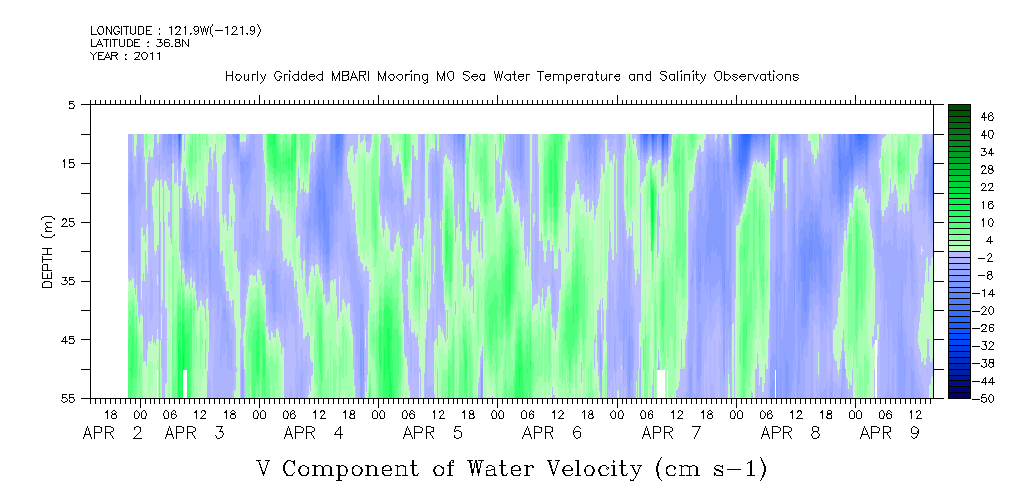 LONGITUDE : 121.9W(-121.9)
LATITUDE : 36.8N
YEAR : 2011

Hourly Gridded MBARI Mooring M0 Sea Water Temperature and Salinity Observations

DEPTH (m)

5
15
25
35
45
55

46
40
34
28
22
16
10
4
-2
-8
-14
-20
-26
-32
-38
-44
-50

18 00 06 12 18 00 06 12 18 00 06 12 18 00 06 12 18 00 06 12 18 00 06 12 18 00 06 12 18 00 06 12

APR 2 APR 3 APR 4 APR 5 APR 6 APR 7 APR 8 APR 9

V Component of Water Velocity (cm s-1)